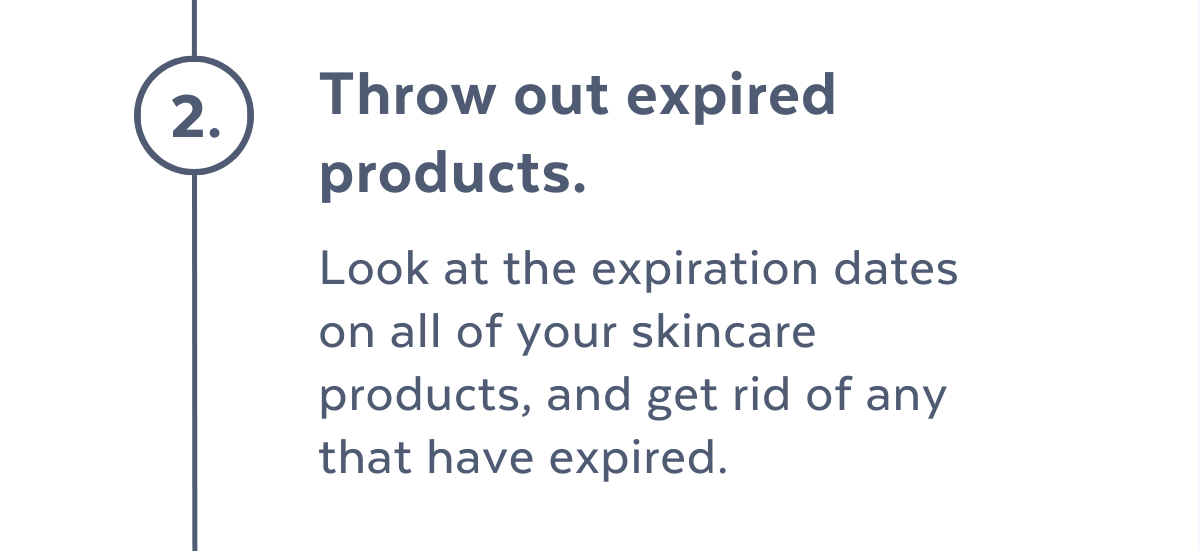 2.

Throw out expired products.

Look at the expiration dates on all of your skincare products, and get rid of any that have expired.